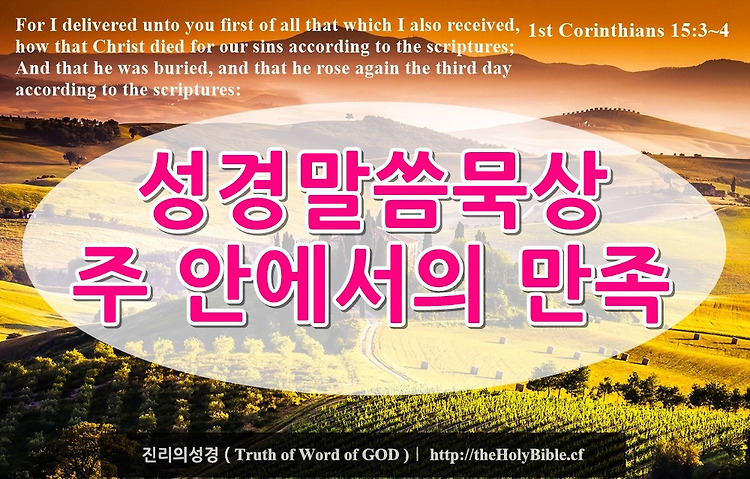 For I delivered unto you first of all that which I also received, how that Christ died for our sins according to the scriptures; And that he was buried, and that he rose again the third day according to the scriptures:

1st Corinthians 15:3~4

성경말씀묵상
주 안에서의 만족

진리의성경 ( Truth of Word of GOD ) | http://theHolyBible.cf